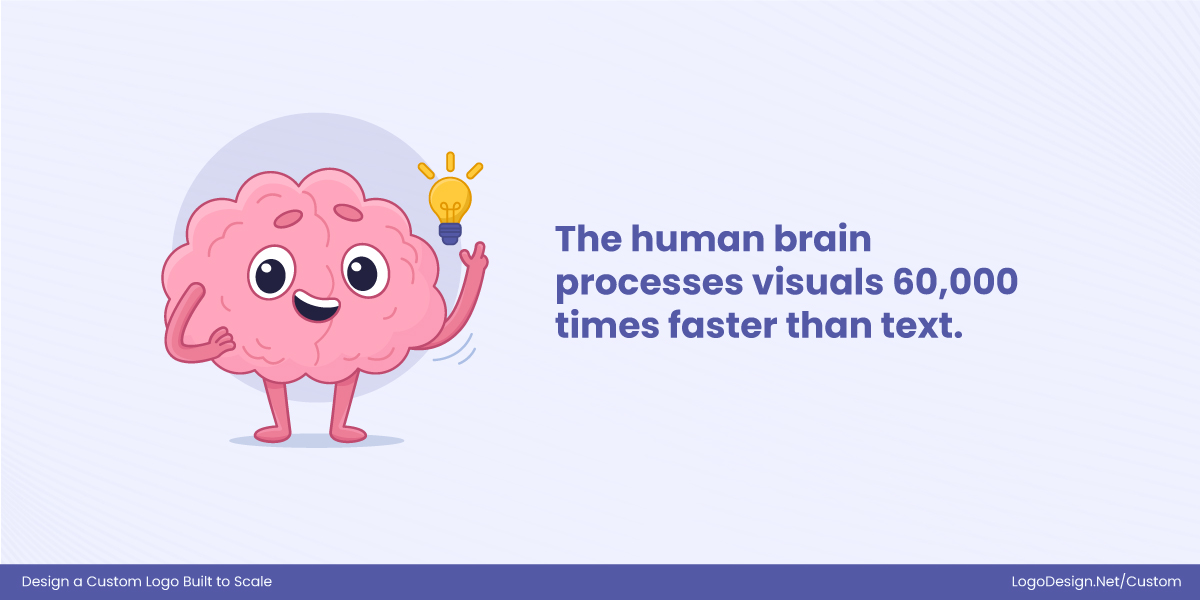 The human brain processes visuals 60,000 times faster than text.

Design a Custom Logo Built to Scale

LogoDesign.Net/Custom